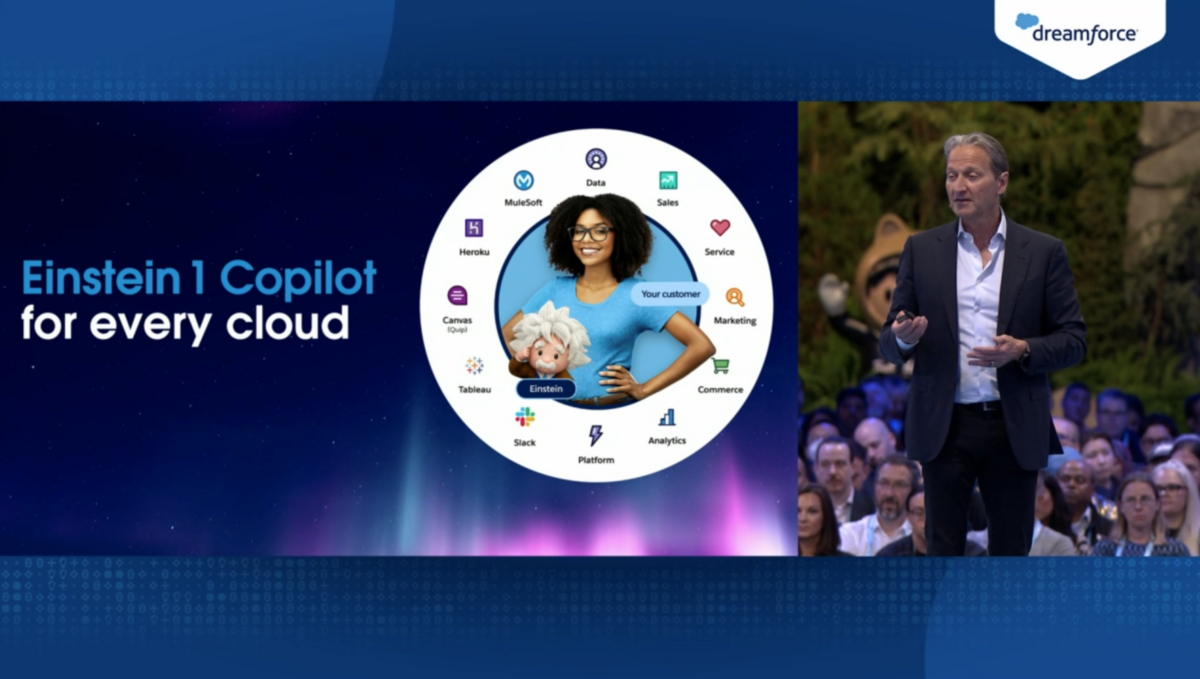 dreamforce

Einstein 1 Copilot for every cloud

Data
Sales
Service
Marketing
Commerce
Analytics
Platform
Slack
Tableau
Canvas (Quip)
Heroku
MuleSoft
Your customer
Einstein